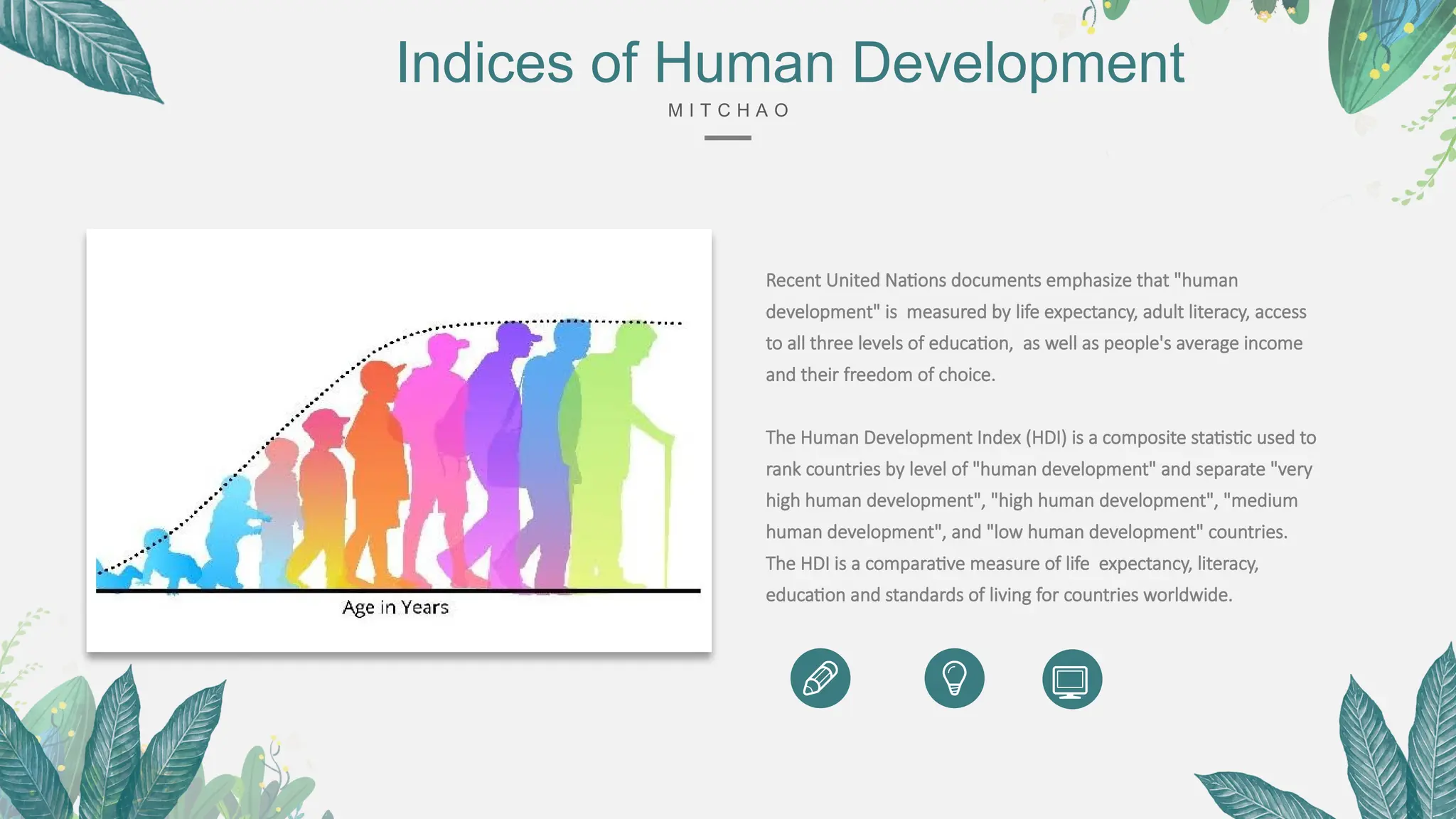 Indices of Human Development

MITCHAO

Age in Years

Recent United Nations documents emphasize that "human development" is measured by life expectancy, adult literacy, access to all three levels of education, as well as people's average income and their freedom of choice.

The Human Development Index (HDI) is a composite statistic used to rank countries by level of "human development" and separate "very high human development", "high human development", "medium human development", and "low human development" countries. The HDI is a comparative measure of life expectancy, literacy, education and standards of living for countries worldwide.